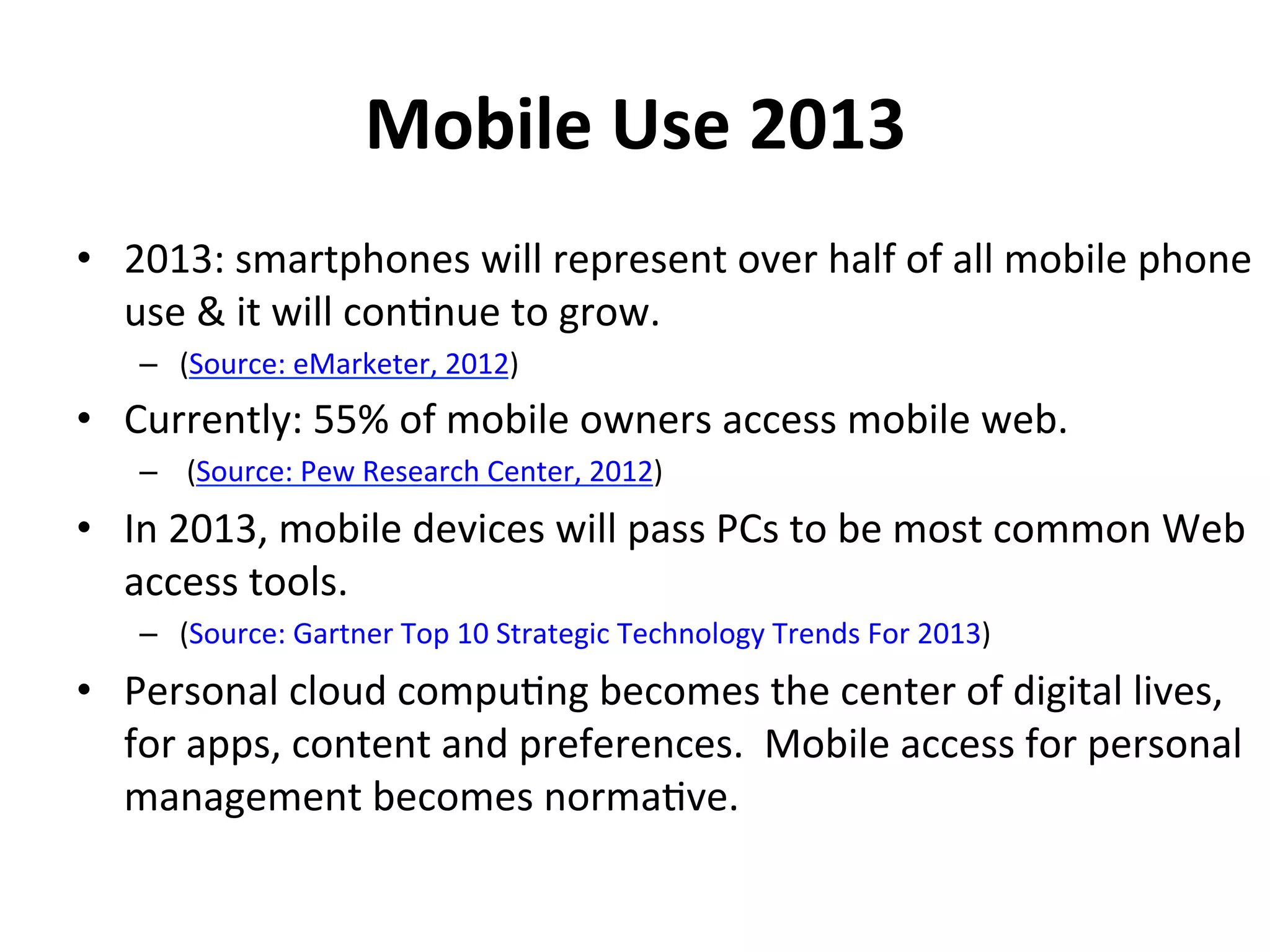 Mobile Use 2013

• 2013: smartphones will represent over half of all mobile phone use & it will continue to grow.
– (Source: eMarketer, 2012)

• Currently: 55% of mobile owners access mobile web.
– (Source: Pew Research Center, 2012)

• In 2013, mobile devices will pass PCs to be most common Web access tools.
– (Source: Gartner Top 10 Strategic Technology Trends For 2013)

• Personal cloud computing becomes the center of digital lives, for apps, content and preferences. Mobile access for personal management becomes normative.